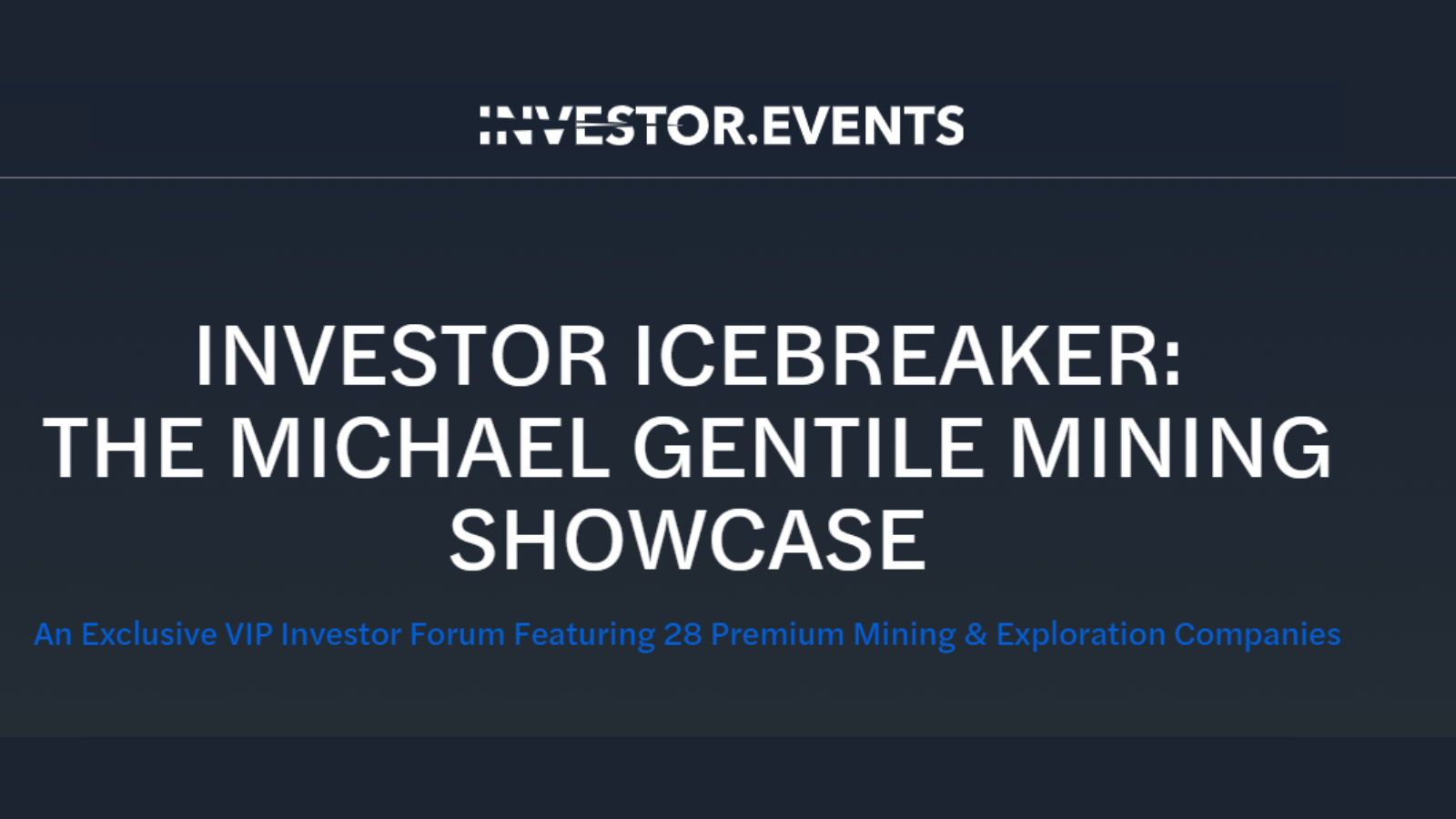 INVESTOR.EVENTS

INVESTOR ICEBREAKER: THE MICHAEL GENTILE MINING SHOWCASE

An Exclusive VIP Investor Forum Featuring 28 Premium Mining & Exploration Companies